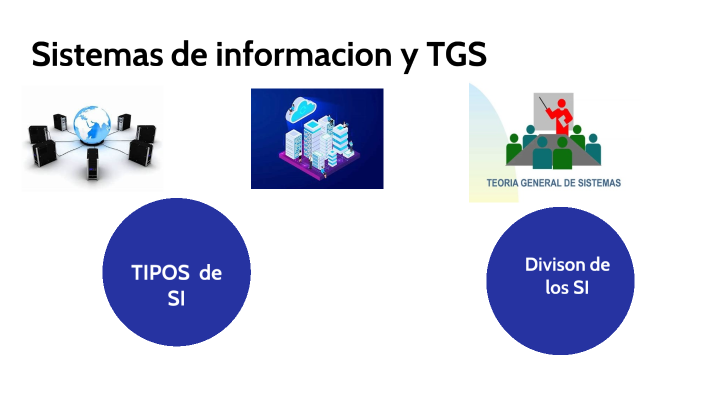 Sistemas de informacion y TGS

TEORIA GENERAL DE SISTEMAS

TIPOS de SI

Divison de los SI